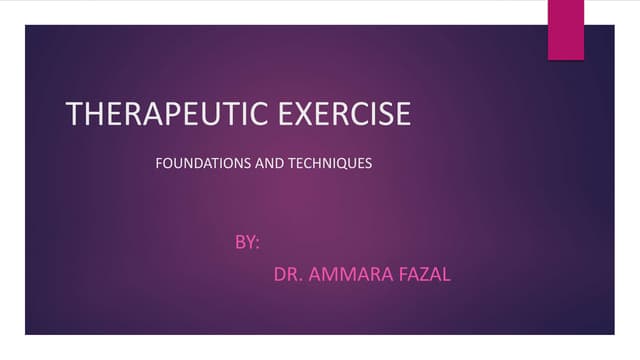 THERAPEUTIC EXERCISE

FOUNDATIONS AND TECHNIQUES

BY:

DR. AMMARA FAZAL